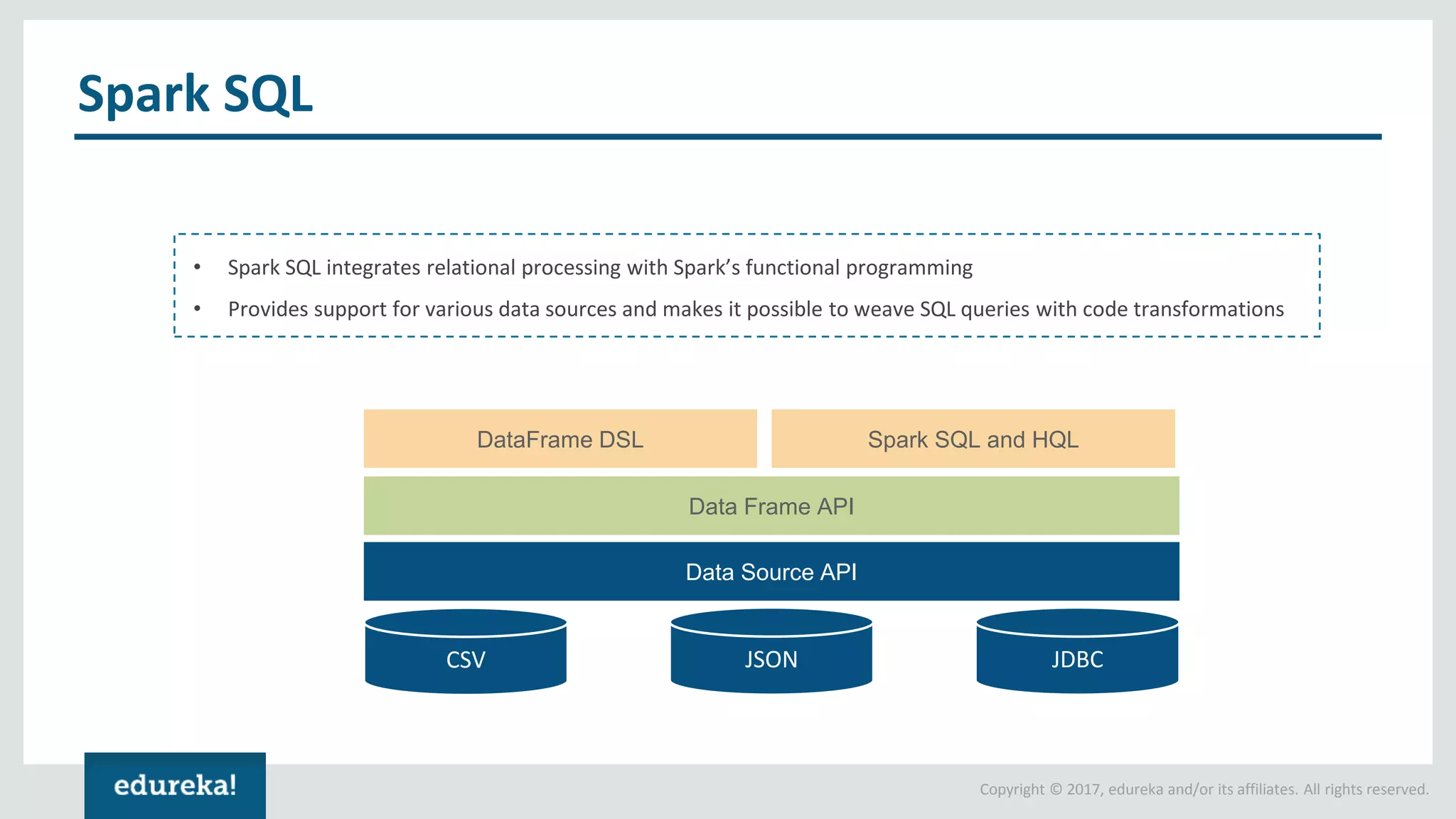 Spark SQL

• Spark SQL integrates relational processing with Spark's functional programming
• Provides support for various data sources and makes it possible to weave SQL queries with code transformations

DataFrame DSL
Spark SQL and HQL
Data Frame API
Data Source API
CSV
JSON
JDBC

edureka!

Copyright © 2017, edureka and/or its affiliates. All rights reserved.